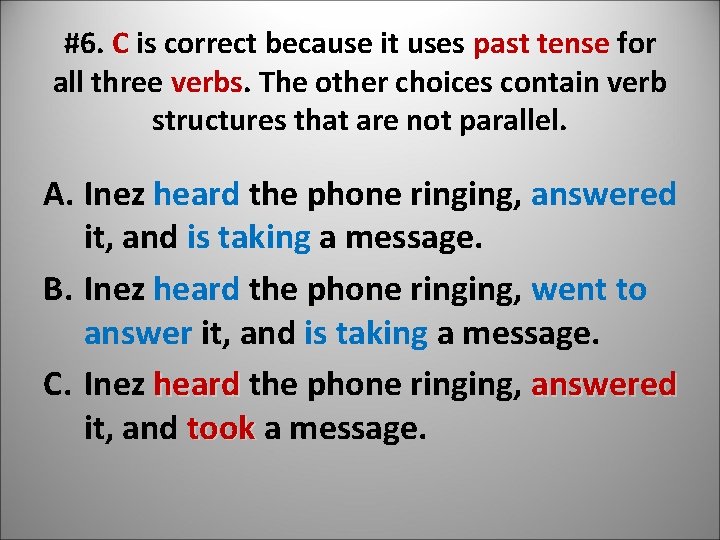 #6. C is correct because it uses past tense for all three verbs. The other choices contain verb structures that are not parallel.

A. Inez heard the phone ringing, answered it, and is taking a message.

B. Inez heard the phone ringing, went to answer it, and is taking a message.

C. Inez heard the phone ringing, answered it, and took a message.